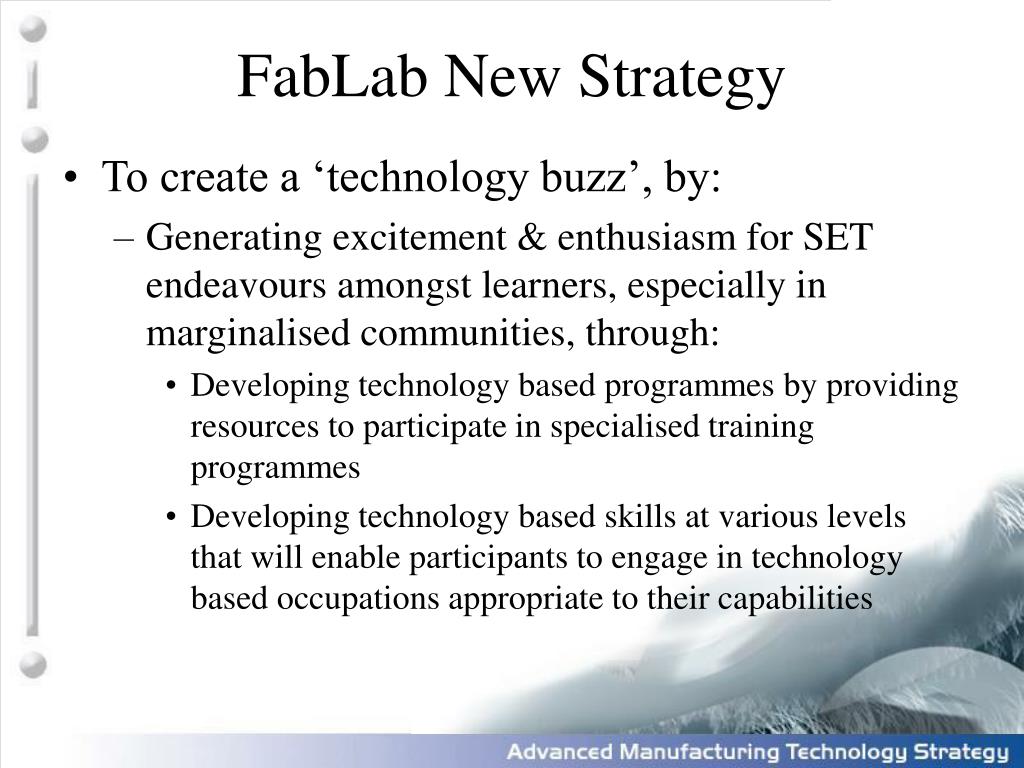 FabLab New Strategy

• To create a ‘technology buzz’, by:
– Generating excitement & enthusiasm for SET endeavours amongst learners, especially in marginalised communities, through:
• Developing technology based programmes by providing resources to participate in specialised training programmes
• Developing technology based skills at various levels that will enable participants to engage in technology based occupations appropriate to their capabilities

Advanced Manufacturing Technology Strategy